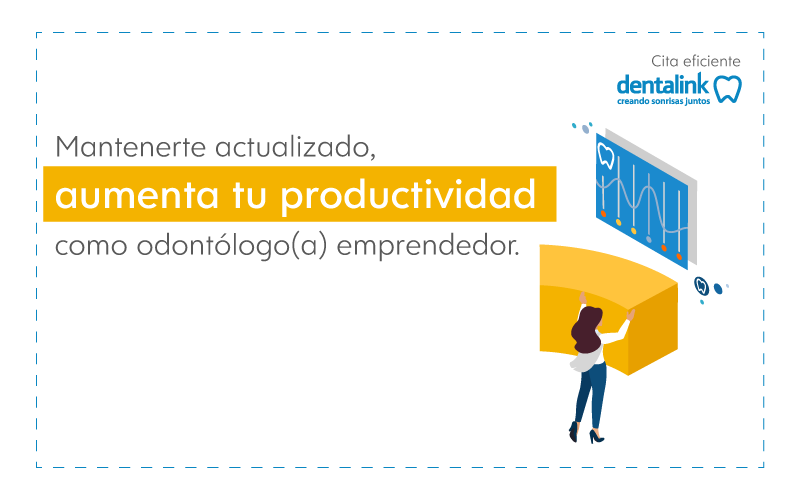 Cita eficiente
dentalink
creando sonrisas juntos

Mantenerte actualizado,
aumenta tu productividad
como odontólogo(a) emprendedor.